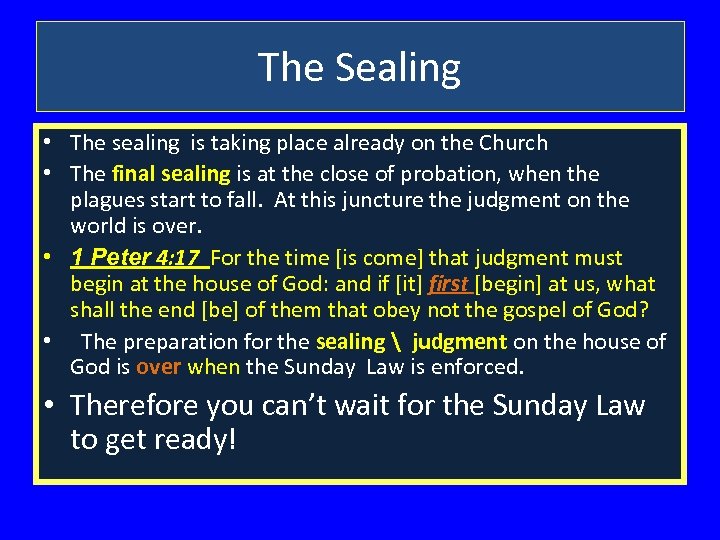 The Sealing

• The sealing is taking place already on the Church
• The final sealing is at the close of probation, when the plagues start to fall. At this juncture the judgment on the world is over.
• 1 Peter 4:17 For the time [is come] that judgment must begin at the house of God: and if [it] first [begin] at us, what shall the end [be] of them that obey not the gospel of God?
• The preparation for the sealing \ judgment on the house of God is over when the Sunday Law is enforced.
• Therefore you can't wait for the Sunday Law to get ready!